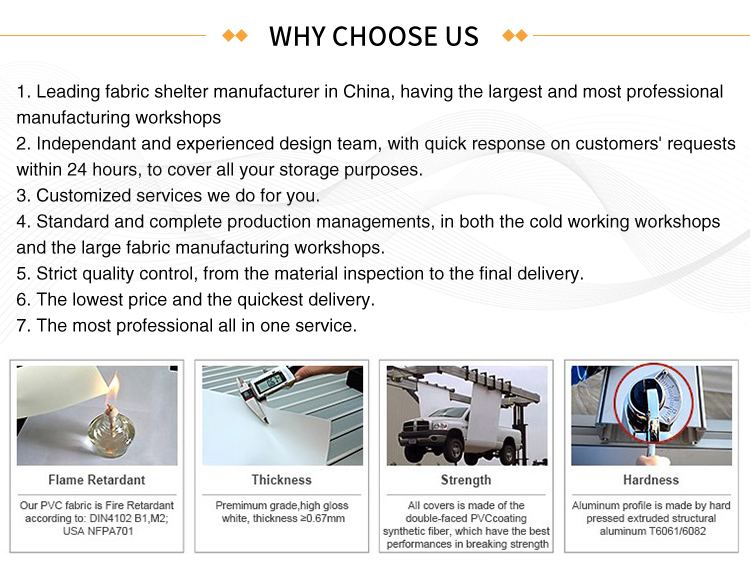 WHY CHOOSE US

1. Leading fabric shelter manufacturer in China, having the largest and most professional manufacturing workshops
2. Independant and experienced design team, with quick response on customers' requests within 24 hours, to cover all your storage purposes.
3. Customized services we do for you.
4. Standard and complete production managements, in both the cold working workshops and the large fabric manufacturing workshops.
5. Strict quality control, from the material inspection to the final delivery.
6. The lowest price and the quickest delivery.
7. The most professional all in one service.

Flame Retardant

Our PVC fabric is Fire Retardant according to: DIN4102 B1,M2; USA NFPA701

Thickness

Premimum grade,high gloss white, thickness ≥0.67mm

Strength

All covers is made of the double-faced PVCcoating synthetic fiber, which have the best performances in breaking strength

Hardness

Aluminum profile is made by hard pressed extruded structural aluminum T6061/6082